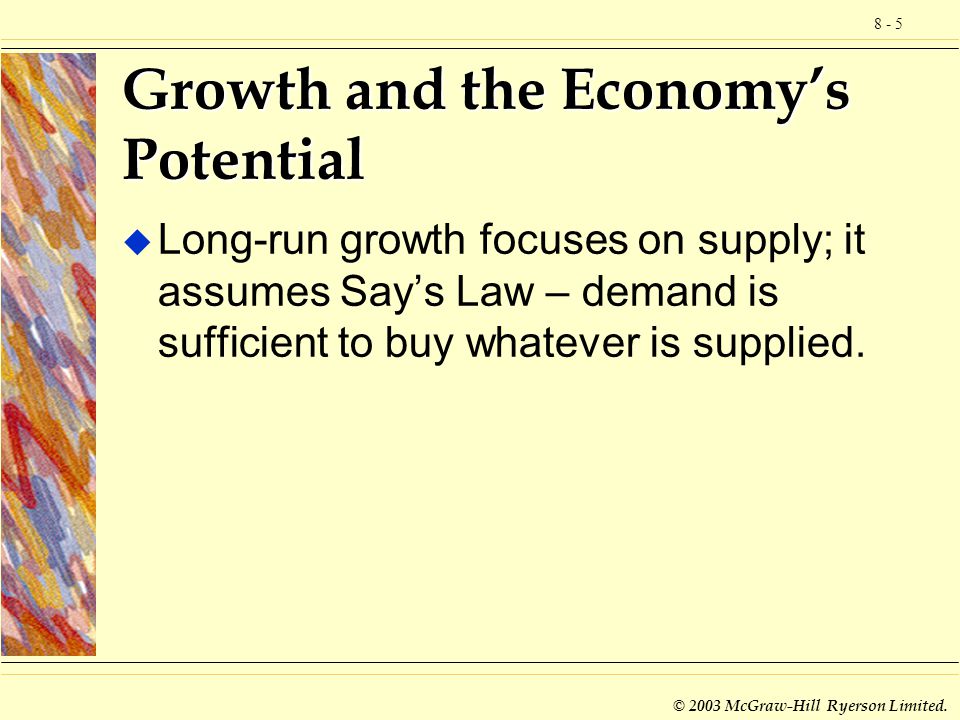 8 - 5

Growth and the Economy's Potential

Long-run growth focuses on supply; it assumes Say's Law – demand is sufficient to buy whatever is supplied.

© 2003 McGraw-Hill Ryerson Limited.